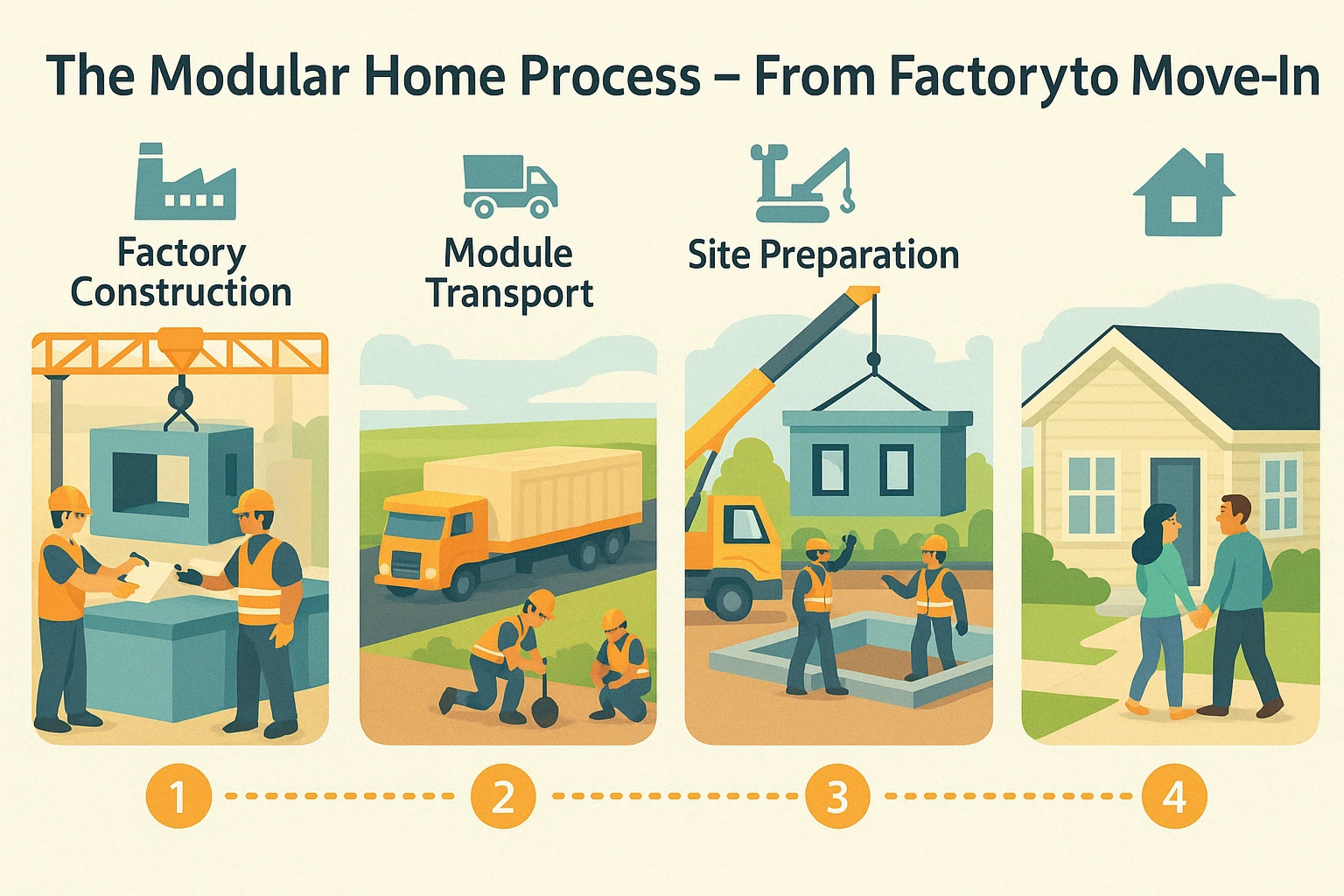 The Modular Home Process – From Factoryto Move-In

Factory Construction

Module Transport

Site Preparation

1

2

3

4